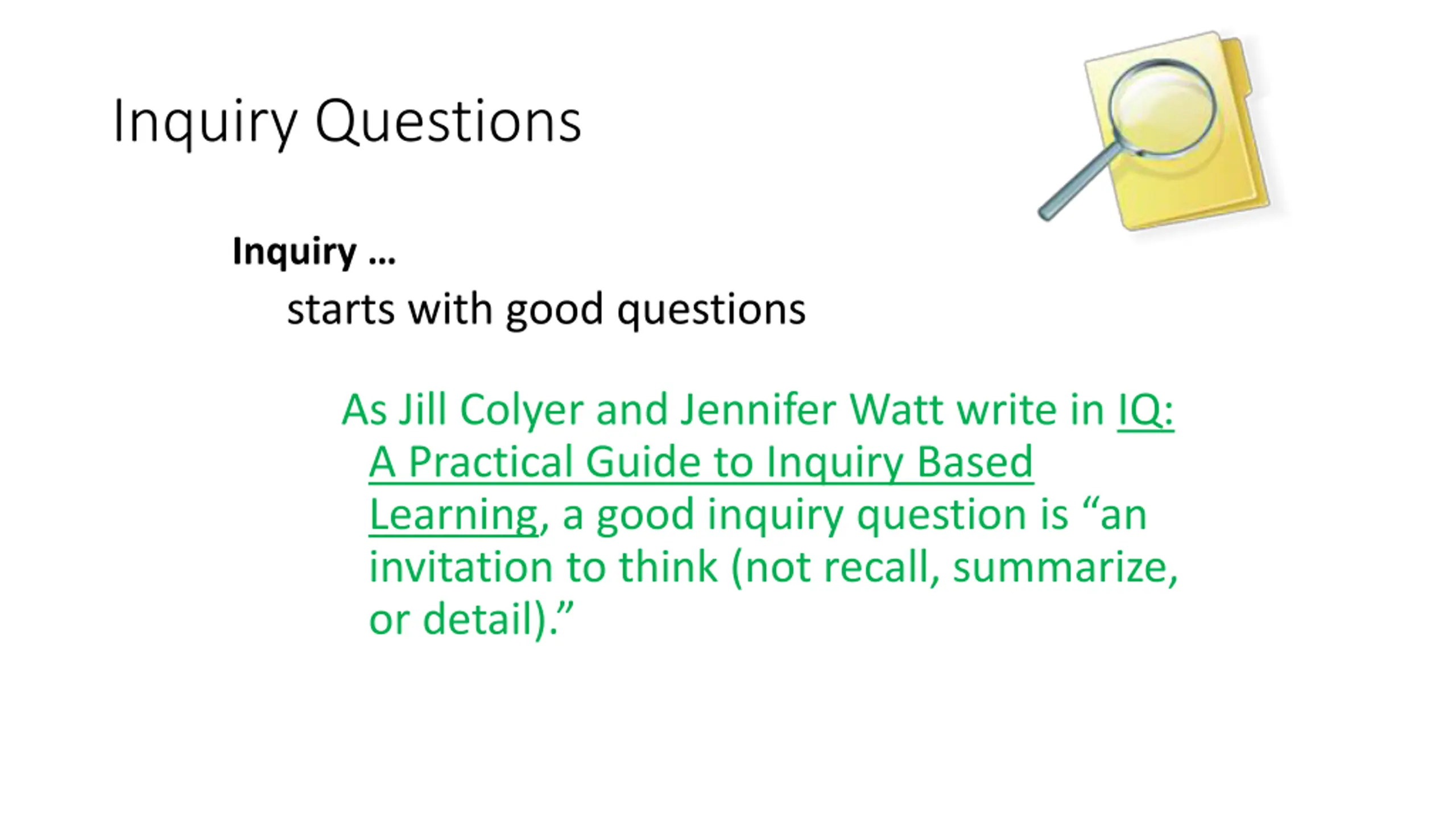 Inquiry Questions

Inquiry …

starts with good questions

As Jill Colyer and Jennifer Watt write in IQ: A Practical Guide to Inquiry Based Learning, a good inquiry question is “an invitation to think (not recall, summarize, or detail).”